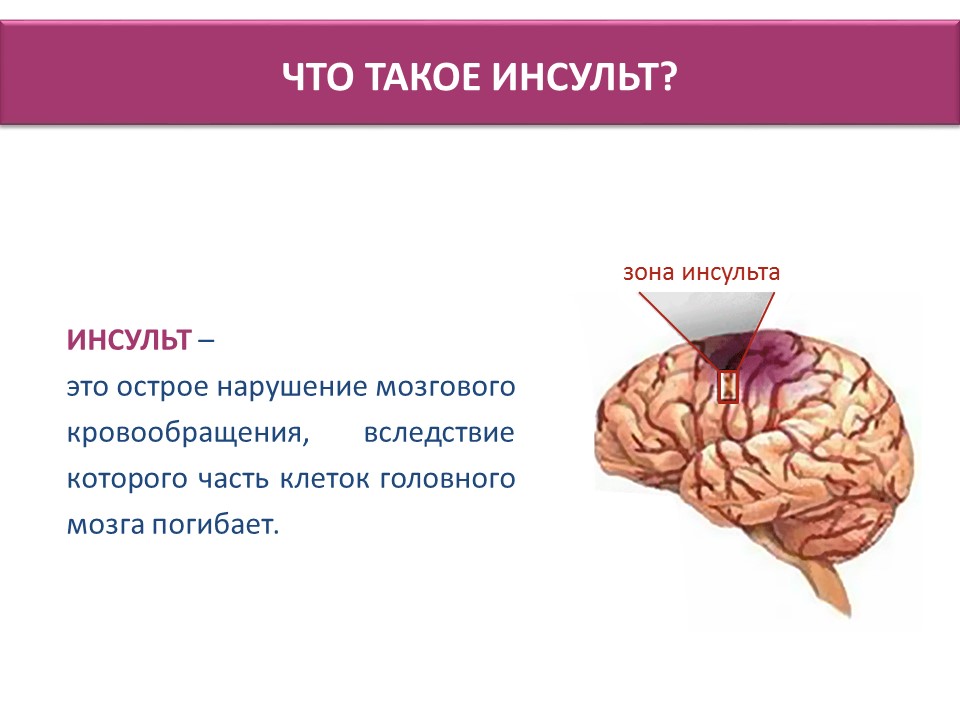 ЧТО ТАКОЕ ИНСУЛЬТ?

ИНСУЛЬТ –
это острое нарушение мозгового кровообращения, вследствие которого часть клеток головного мозга погибает.

зона инсульта